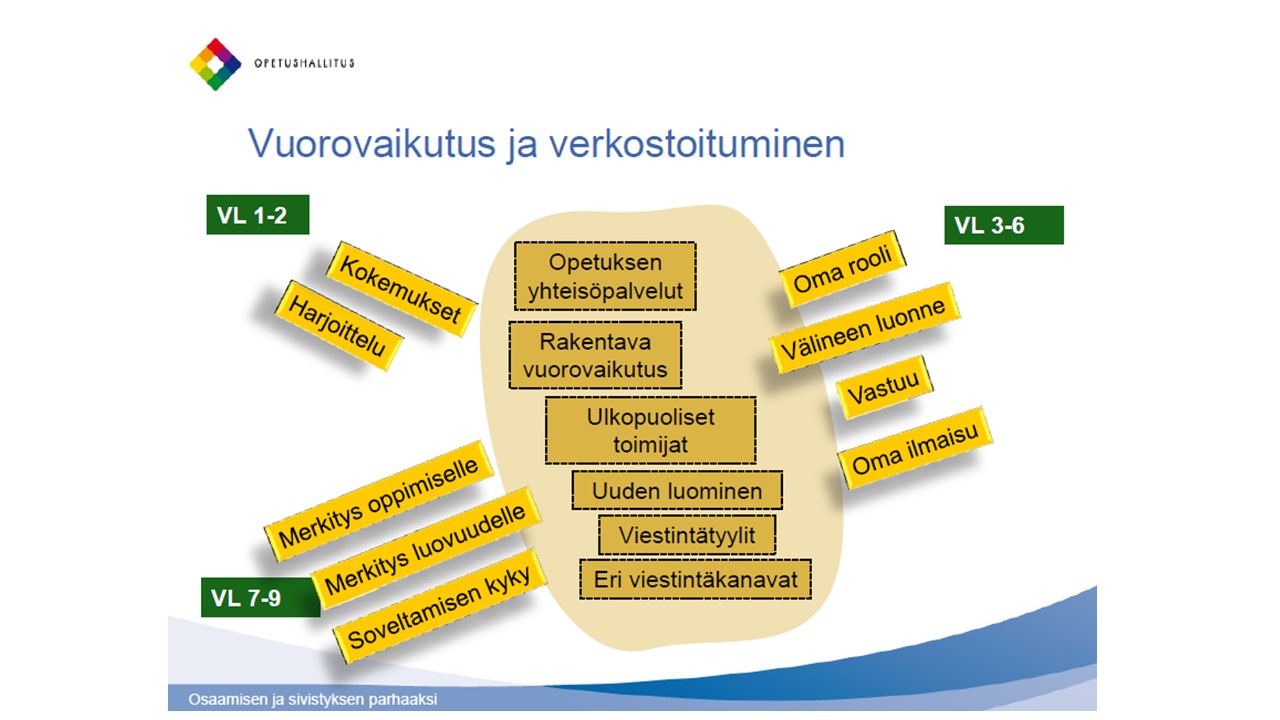 OPETUSHALLITUS

Vuorovaikutus ja verkostoituminen

VL 1-2

Kokemukset

Harjoittelu

Opetuksen yhteisöpalvelut

Rakentava vuorovaikutus

Ulkopuoliset toimijat

Uuden luominen

Viestintätyylit

Eri viestintäkanavat

VL 3-6

Oma rooli

Välineen luonne

Vastuu

Oma ilmaisu

Merkitys oppimiselle

Merkitys luovuudelle

Soveltamisen kyky

VL 7-9

Osaamisen ja sivistyksen parhaaksi